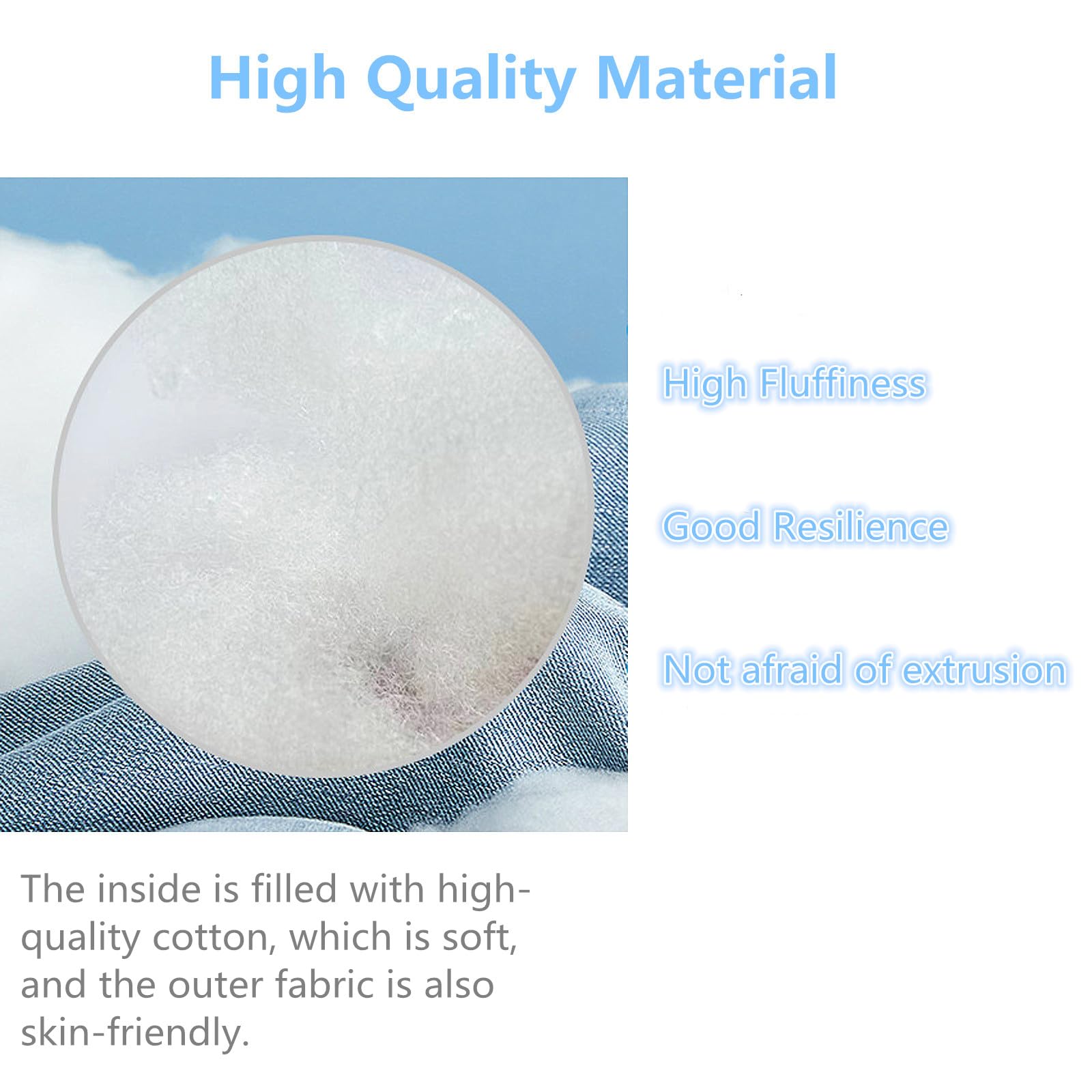 High Quality Material

High Fluffiness

Good Resilience

Not afraid of extrusion

The inside is filled with high-quality cotton, which is soft, and the outer fabric is also skin-friendly.